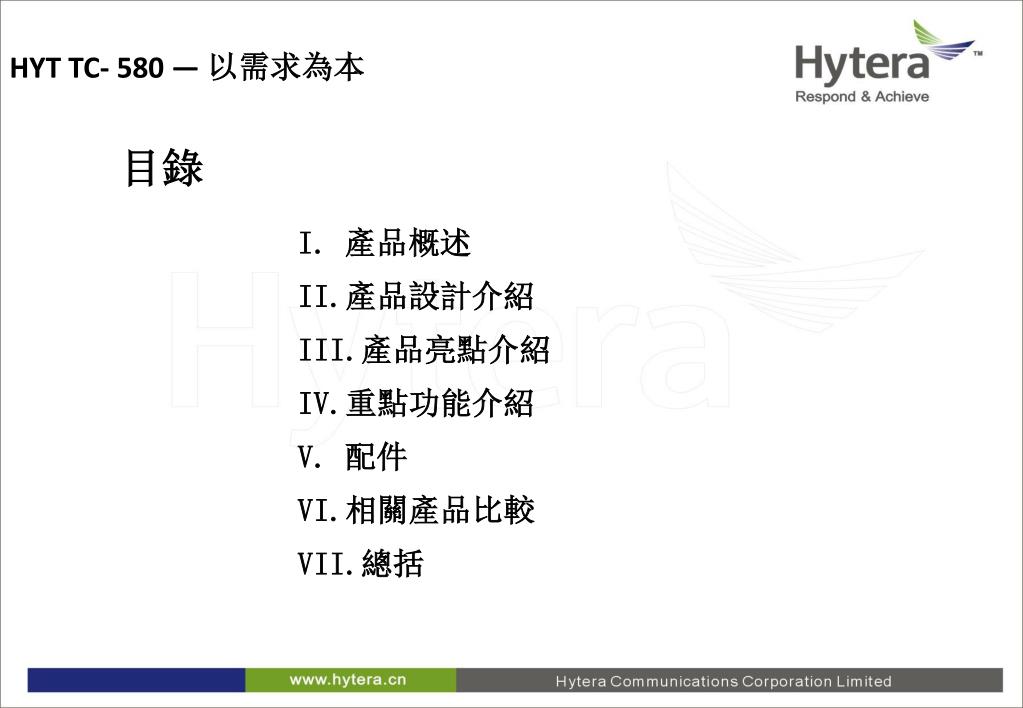 HYT TC- 580 — 以需求為本

Hytera™
Respond & Achieve

目錄

I. 產品概述
II. 產品設計介紹
III. 產品亮點介紹
IV. 重點功能介紹
V. 配件
VI. 相關產品比較
VII. 總括

www.hytera.cn
Hytera Communications Corporation Limited